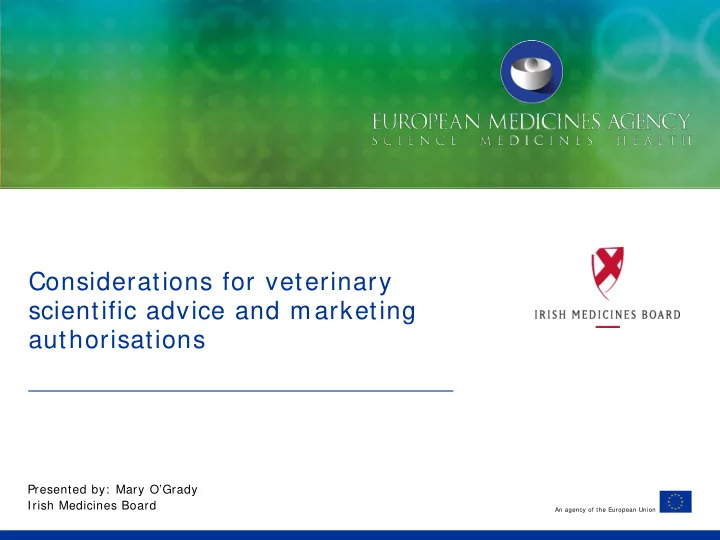 EUROPEAN MEDICINES AGENCY
SCIENCE MEDICINES HEALTH

Considerations for veterinary scientific advice and marketing authorisations

IRISH MEDICINES BOARD

Presented by: Mary O'Grady
Irish Medicines Board

An agency of the European Union